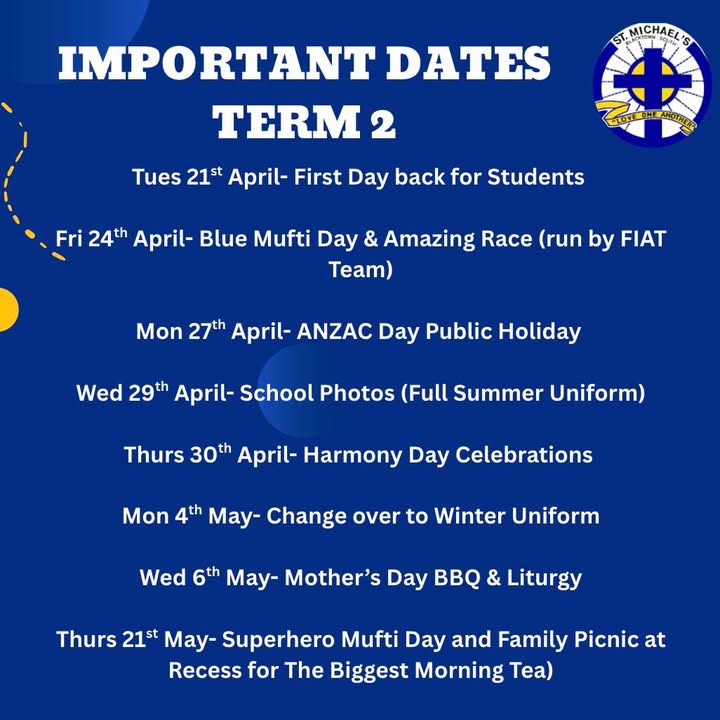 IMPORTANT DATES TERM 2

ST. MICHAEL'S BLACKTOWN SOUTH
LOVE ONE ANOTHER

Tues 21$^{st}$ April- First Day back for Students

Fri 24$^{th}$ April- Blue Mufti Day & Amazing Race (run by FIAT Team)

Mon 27$^{th}$ April- ANZAC Day Public Holiday

Wed 29$^{th}$ April- School Photos (Full Summer Uniform)

Thurs 30$^{th}$ April- Harmony Day Celebrations

Mon 4$^{th}$ May- Change over to Winter Uniform

Wed 6$^{th}$ May- Mother's Day BBQ & Liturgy

Thurs 21$^{st}$ May- Superhero Mufti Day and Family Picnic at Recess for The Biggest Morning Tea)